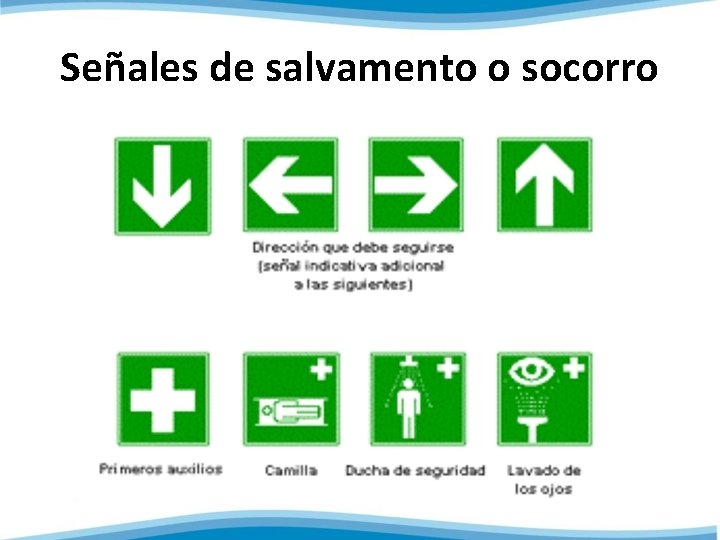 Señales de salvamento o socorro

Dirección que debe seguirse (señal indicativa adicional a las siguientes)

Primeros auxilios

Camilla

Ducha de seguridad

Lavado de los ojos